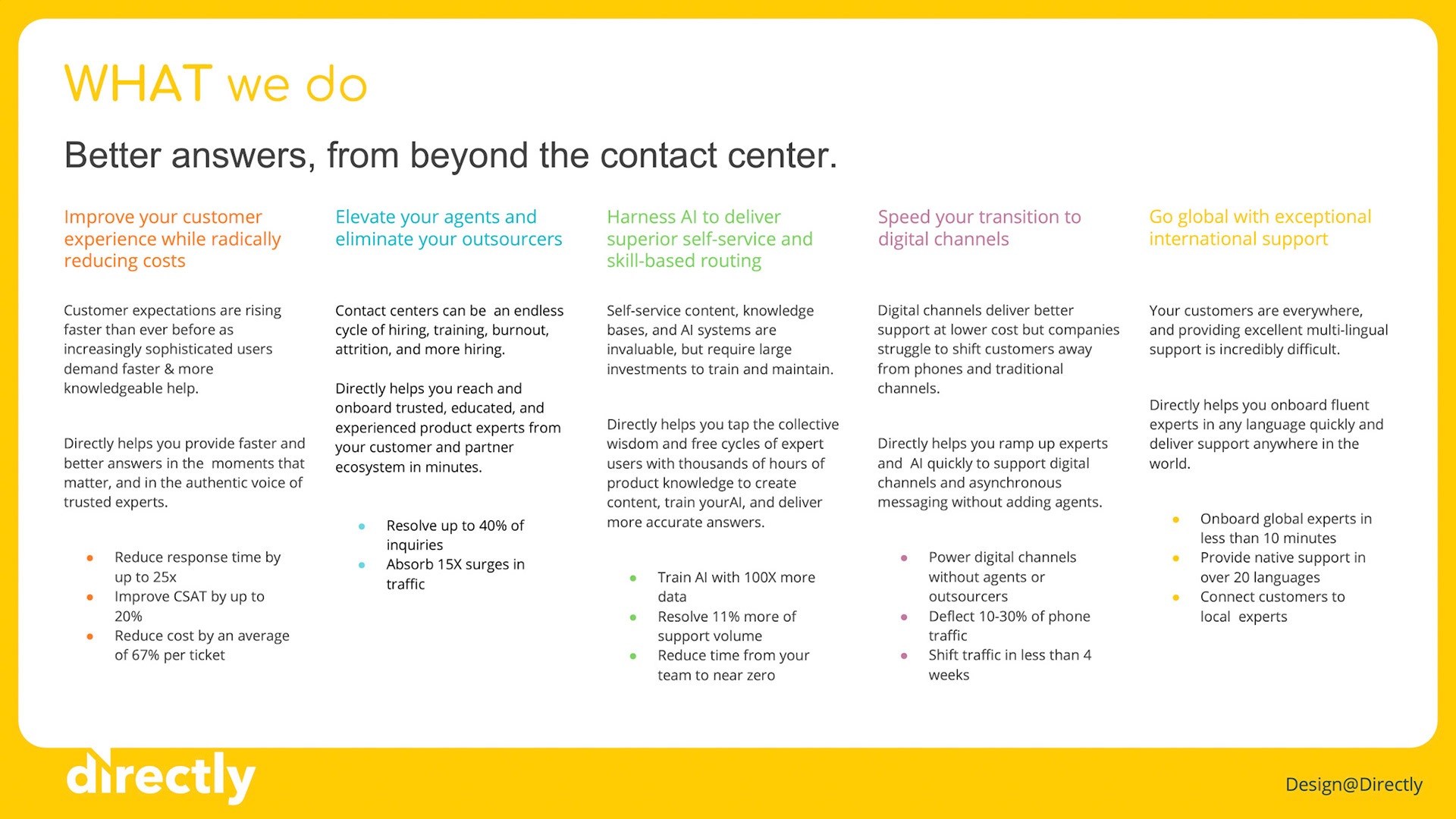 WHAT we do

Better answers, from beyond the contact center.

Improve your customer experience while radically reducing costs

Customer expectations are rising faster than ever before as increasingly sophisticated users demand faster & more knowledgeable help.

Directly helps you provide faster and better answers in the moments that matter, and in the authentic voice of trusted experts.

- Reduce response time by up to 25x
- Improve CSAT by up to 20%
- Reduce cost by an average of 67% per ticket

Elevate your agents and eliminate your outsourcers

Contact centers can be an endless cycle of hiring, training, burnout, attrition, and more hiring.

Directly helps you reach and onboard trusted, educated, and experienced product experts from your customer and partner ecosystem in minutes.

- Resolve up to 40% of inquiries
- Absorb 15X surges in traffic

Harness AI to deliver superior self-service and skill-based routing

Self-service content, knowledge bases, and AI systems are invaluable, but require large investments to train and maintain.

Directly helps you tap the collective wisdom and free cycles of expert users with thousands of hours of product knowledge to create content, train yourAI, and deliver more accurate answers.

- Train AI with 100X more data
- Resolve 11% more of support volume
- Reduce time from your team to near zero

Speed your transition to digital channels

Digital channels deliver better support at lower cost but companies struggle to shift customers away from phones and traditional channels.

Directly helps you ramp up experts and AI quickly to support digital channels and asynchronous messaging without adding agents.

- Power digital channels without agents or outsourcers
- Deflect 10-30% of phone traffic
- Shift traffic in less than 4 weeks

Go global with exceptional international support

Your customers are everywhere, and providing excellent multi-lingual support is incredibly difficult.

Directly helps you onboard fluent experts in any language quickly and deliver support anywhere in the world.

- Onboard global experts in less than 10 minutes
- Provide native support in over 20 languages
- Connect customers to local experts

directly

Design@Directly